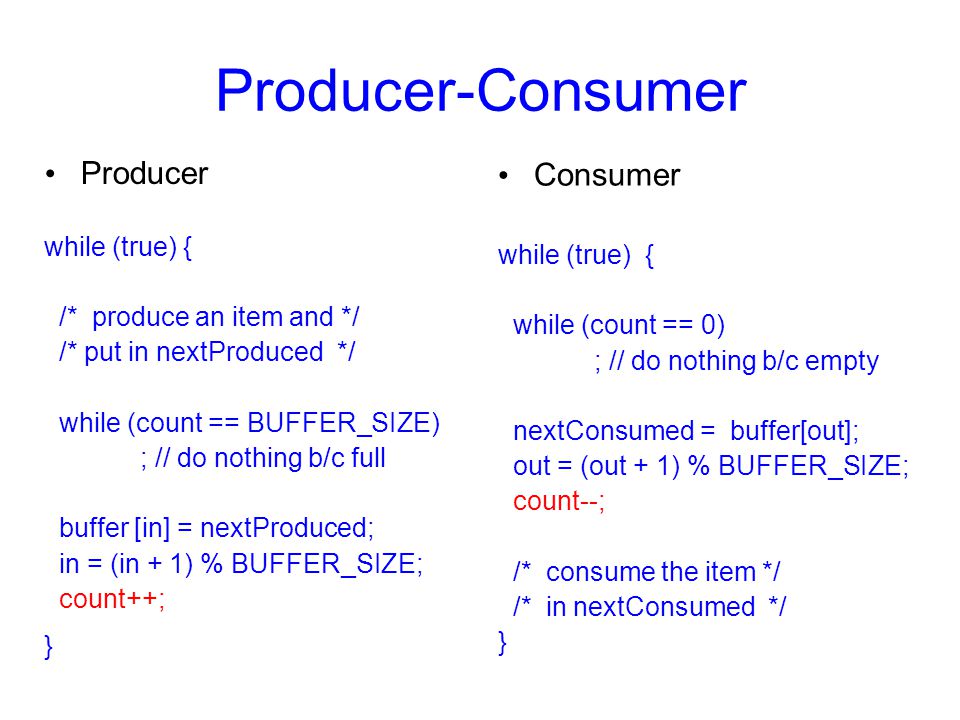 Producer-Consumer

• Producer

while (true) {

/* produce an item and */
/* put in nextProduced */

while (count == BUFFER_SIZE)
; // do nothing b/c full

buffer [in] = nextProduced;
in = (in + 1) % BUFFER_SIZE;
count++;

}

• Consumer

while (true) {

while (count == 0)
; // do nothing b/c empty

nextConsumed = buffer[out];
out = (out + 1) % BUFFER_SIZE;
count--;

/* consume the item */
/* in nextConsumed */
}